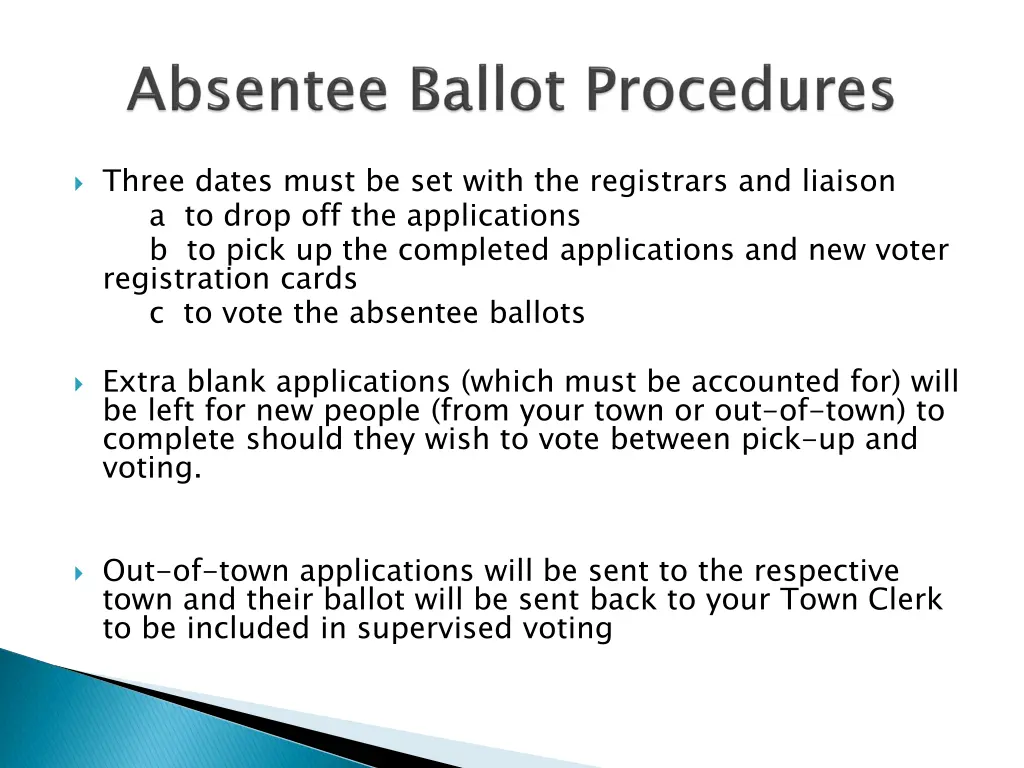 Absentee Ballot Procedures

Three dates must be set with the registrars and liaison
a to drop off the applications
b to pick up the completed applications and new voter registration cards
c to vote the absentee ballots

Extra blank applications (which must be accounted for) will be left for new people (from your town or out-of-town) to complete should they wish to vote between pick-up and voting.

Out-of-town applications will be sent to the respective town and their ballot will be sent back to your Town Clerk to be included in supervised voting